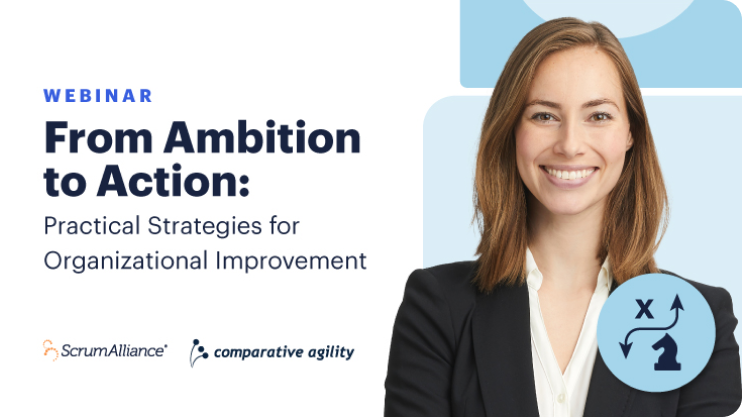 WEBINAR

From Ambition to Action:

Practical Strategies for Organizational Improvement

ScrumAlliance®

comparative agility

X